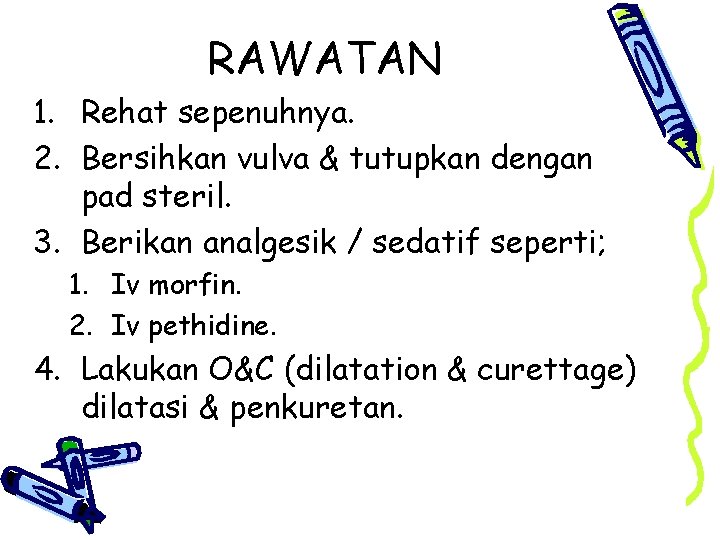 RAWATAN

1. Rehat sepenuhnya.
2. Bersihkan vulva & tutupkan dengan pad steril.
3. Berikan analgesik / sedatif seperti;
   1. Iv morfin.
   2. Iv pethidine.
4. Lakukan O&C (dilatation & curettage) dilatasi & penkuretan.